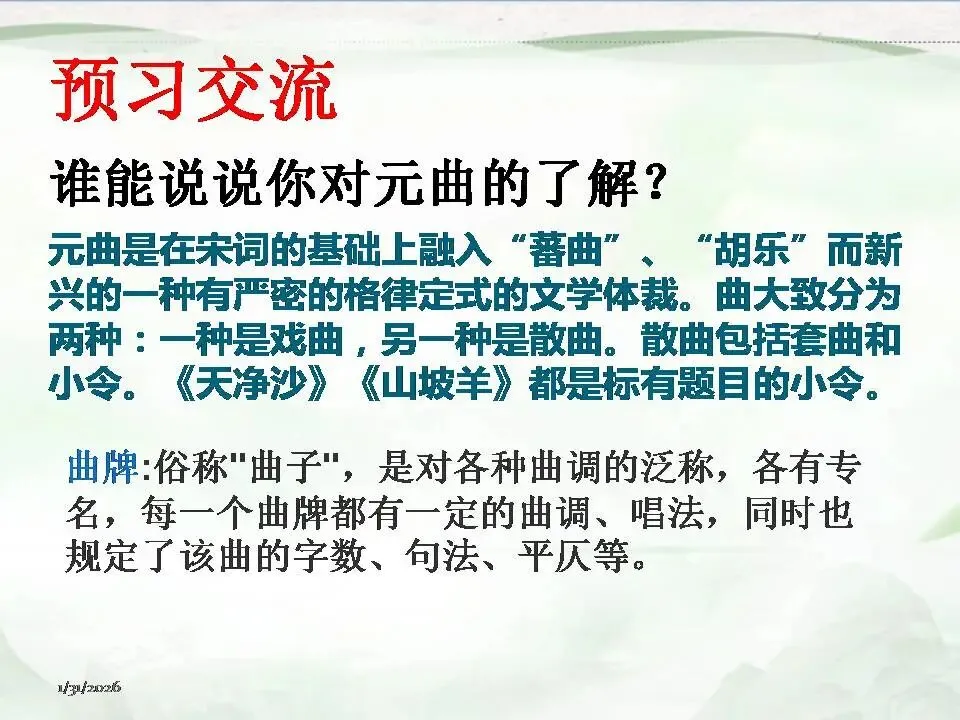 预习交流

谁能说说你对元曲的了解？

元曲是在宋词的基础上融入“蕃曲”、“胡乐”而新兴的一种有严密的格律定式的文学体裁。曲大致分为两种：一种是戏曲，另一种是散曲。散曲包括套曲和小令。《天净沙》《山坡羊》都是标有题目的小令。

曲牌:俗称"曲子"，是对各种曲调的泛称，各有专名，每一个曲牌都有一定的曲调、唱法，同时也规定了该曲的字数、句法、平仄等。

1/31/2026